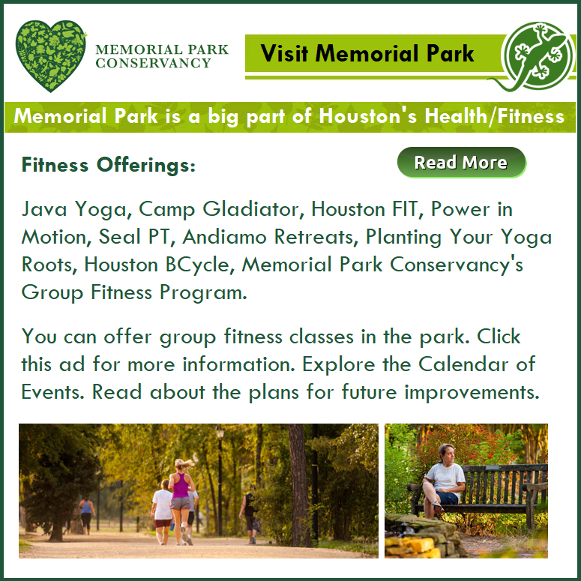 MEMORIAL PARK CONSERVANCY

Visit Memorial Park

Memorial Park is a big part of Houston's Health/Fitness

Fitness Offerings:

Read More

Java Yoga, Camp Gladiator, Houston FIT, Power in Motion, Seal PT, Andiamo Retreats, Planting Your Yoga Roots, Houston BCycle, Memorial Park Conservancy's Group Fitness Program.

You can offer group fitness classes in the park. Click this ad for more information. Explore the Calendar of Events. Read about the plans for future improvements.